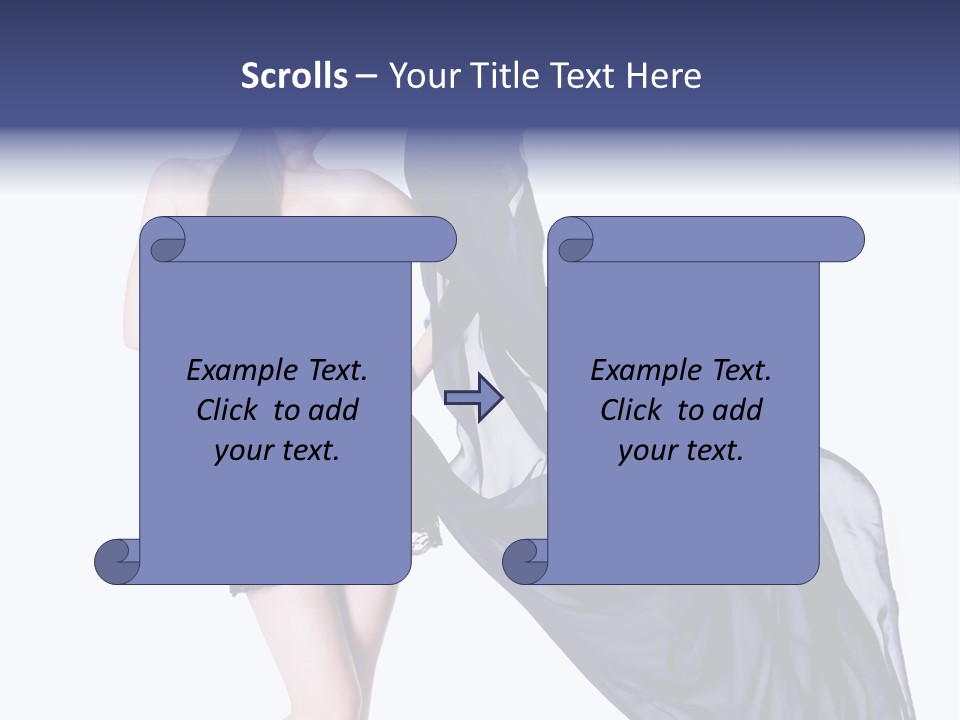 Scrolls – Your Title Text Here

Example Text. Click to add your text.

Example Text. Click to add your text.